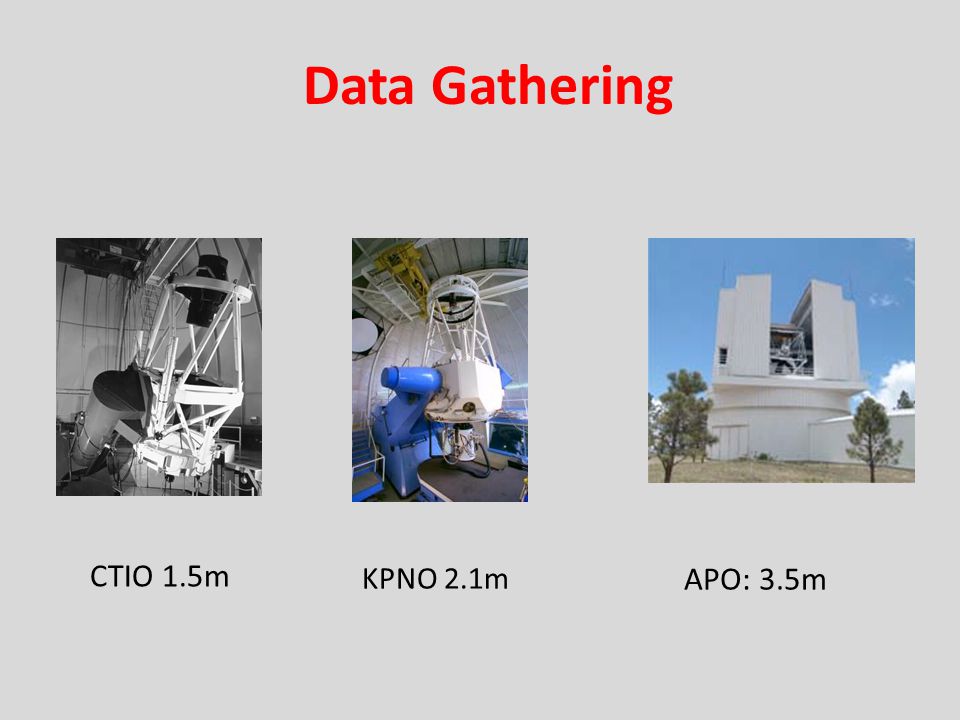 Data Gathering

CTIO 1.5m

KPNO 2.1m

APO: 3.5m